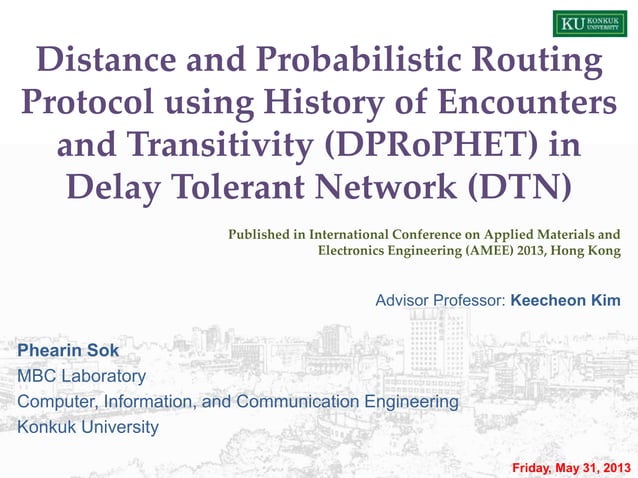 KU KONKUK UNIVERSITY

Distance and Probabilistic Routing Protocol using History of Encounters and Transitivity (DPRoPHET) in Delay Tolerant Network (DTN)

Published in International Conference on Applied Materials and Electronics Engineering (AMEE) 2013, Hong Kong

Advisor Professor: Keecheon Kim

Phearin Sok
MBC Laboratory
Computer, Information, and Communication Engineering
Konkuk University

Friday, May 31, 2013